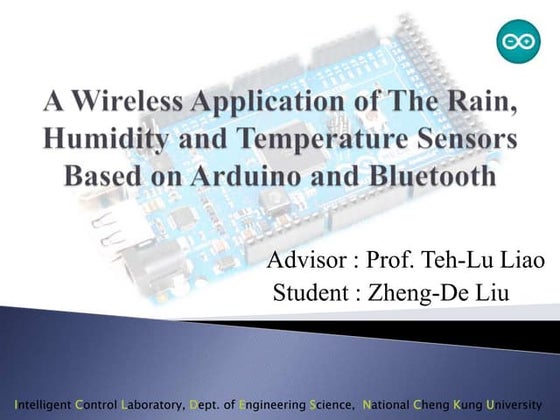 A Wireless Application of The Rain, Humidity and Temperature Sensors Based on Arduino and Bluetooth

Advisor : Prof. Teh-Lu Liao
Student : Zheng-De Liu

Intelligent Control Laboratory, Dept. of Engineering Science, National Cheng Kung University